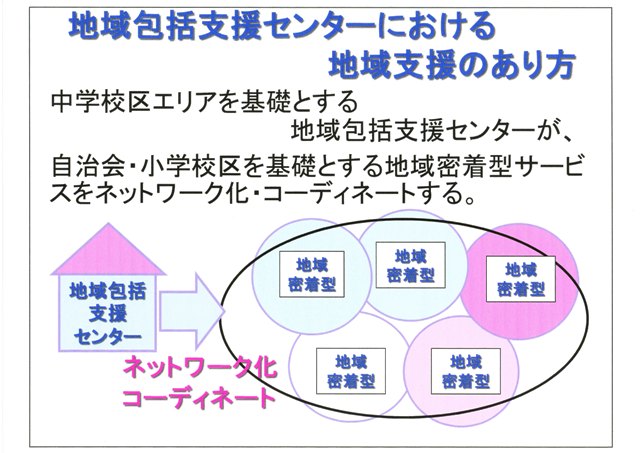 地域包括支援センターにおける
地域支援のあり方

中学校区エリアを基礎とする
地域包括支援センターが、

自治会・小学校区を基礎とする地域密着型サービスをネットワーク化・コーディネートする。

地域包括
支援
センター

ネットワーク化
コーディネート

地域
密着型

地域
密着型

地域
密着型

地域
密着型

地域
密着型